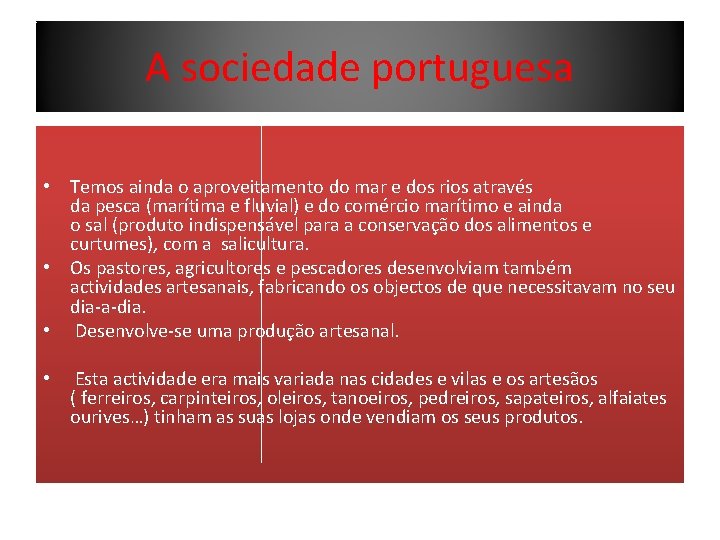 A sociedade portuguesa

• Temos ainda o aproveitamento do mar e dos rios através da pesca (marítima e fluvial) e do comércio marítimo e ainda o sal (produto indispensável para a conservação dos alimentos e curtumes), com a salicultura.
• Os pastores, agricultores e pescadores desenvolviam também actividades artesanais, fabricando os objectos de que necessitavam no seu dia-a-dia.
• Desenvolve-se uma produção artesanal.

• Esta actividade era mais variada nas cidades e vilas e os artesãos ( ferreiros, carpinteiros, oleiros, tanoeiros, pedreiros, sapateiros, alfaiates ourives…) tinham as suas lojas onde vendiam os seus produtos.